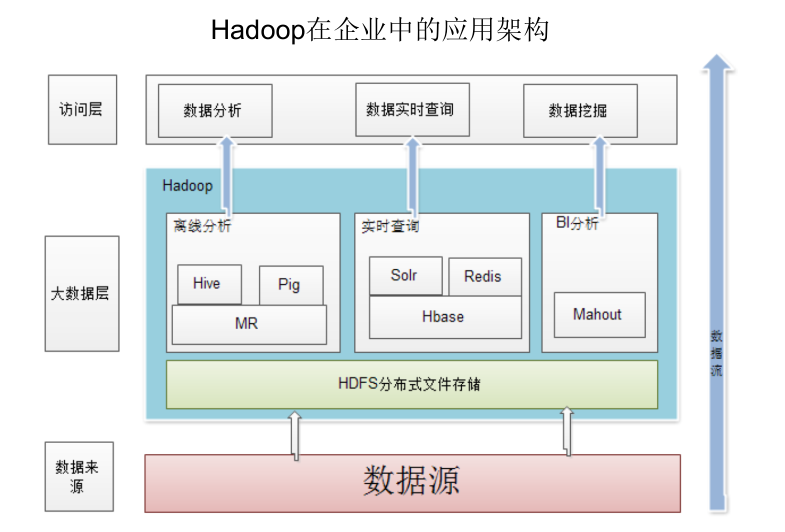 Hadoop在企业中的应用架构

访问层

数据分析

数据实时查询

数据挖掘

大数据层

Hadoop

离线分析

Hive

Pig

MR

实时查询

Solr

Redis

Hbase

BI分析

Mahout

HDFS分布式文件存储

数据来源

数据源

数据流